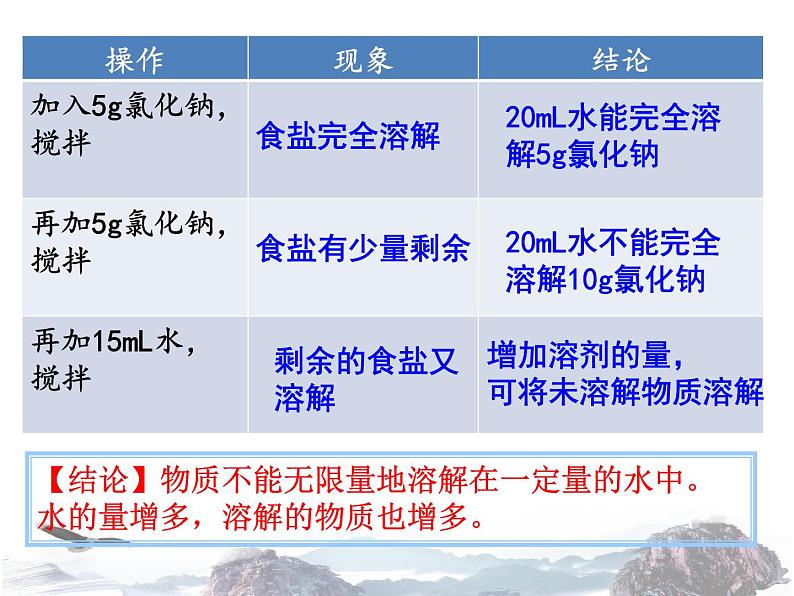 | 操作 | 现象 | 结论 |
|---|---|---|
| 加入5g氯化钠，搅拌 | 食盐完全溶解 | 20mL水能完全溶解5g氯化钠 |
| 再加5g氯化钠，搅拌 | 食盐有少量剩余 | 20mL水不能完全溶解10g氯化钠 |
| 再加15mL水，搅拌 | 剩余的食盐又溶解 | 增加溶剂的量，可将未溶解物质溶解 |

【结论】物质不能无限量地溶解在一定量的水中。水的量增多，溶解的物质也增多。